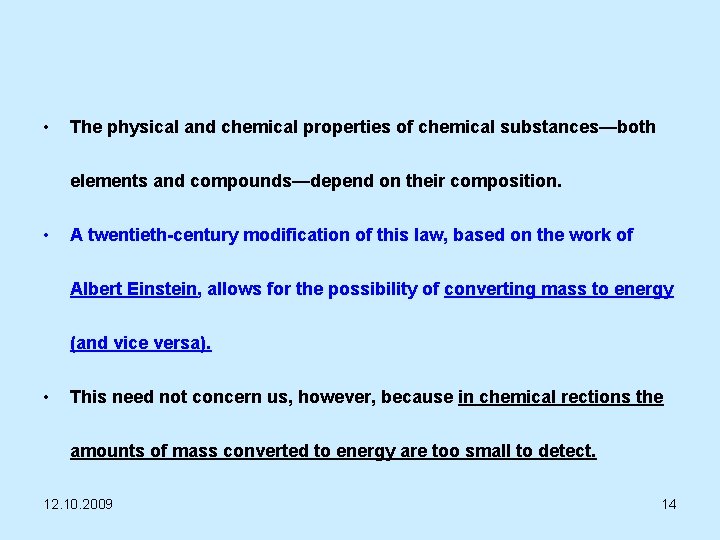 • The physical and chemical properties of chemical substances—both elements and compounds—depend on their composition.

• A twentieth-century modification of this law, based on the work of Albert Einstein, allows for the possibility of converting mass to energy (and vice versa).

• This need not concern us, however, because in chemical rections the amounts of mass converted to energy are too small to detect.

12.10.2009

14